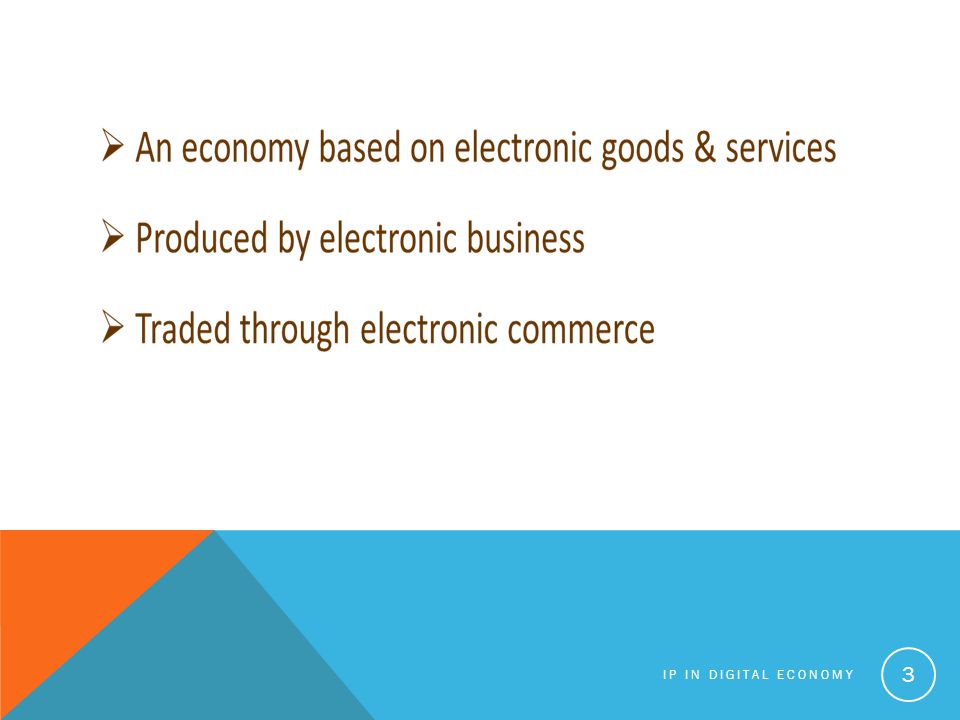 ➢ An economy based on electronic goods & services

➢ Produced by electronic business

➢ Traded through electronic commerce

IP IN DIGITAL ECONOMY

3